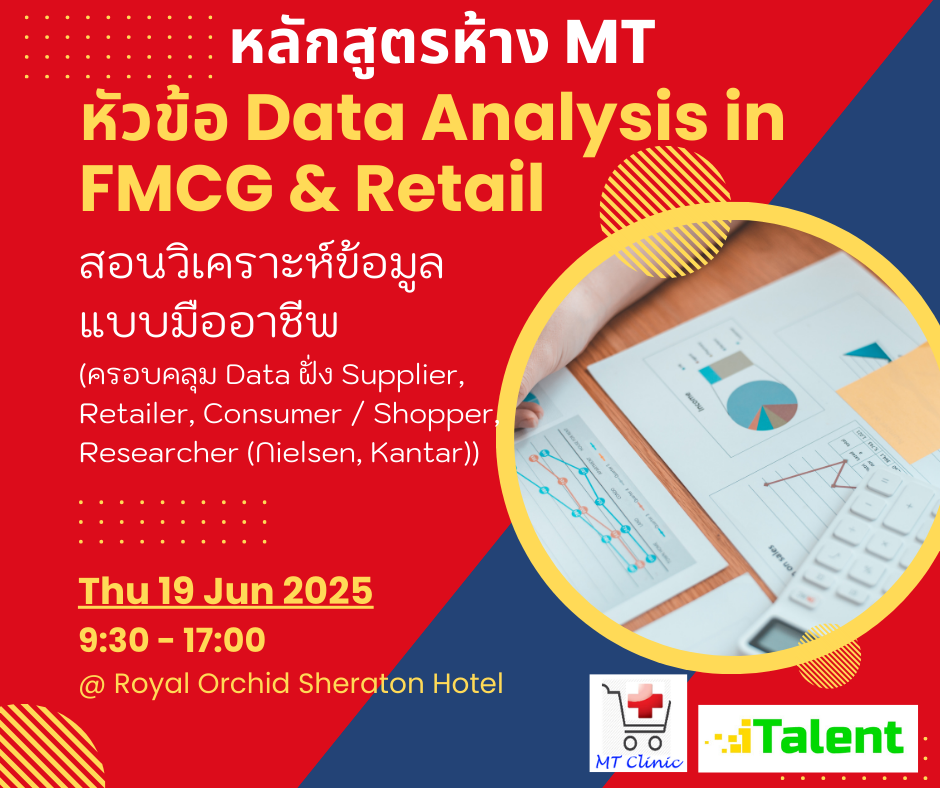 หลักสูตรห้าง MT
หัวข้อ Data Analysis in FMCG & Retail

สอนวิเคราะห์ข้อมูล แบบมืออาชีพ
(ครอบคลุม Data ฝั่ง Supplier, Retailer, Consumer / Shopper, Researcher (Nielsen, Kantar))

Thu 19 Jun 2025
9:30 - 17:00
@ Royal Orchid Sheraton Hotel

MT Clinic

iTalent